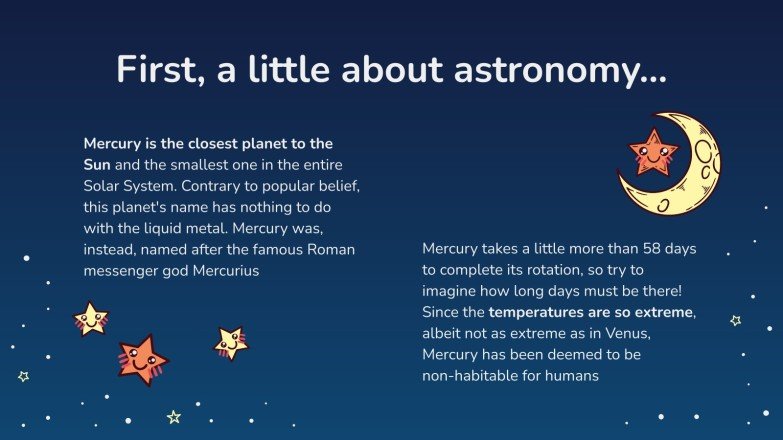 First, a little about astronomy...

Mercury is the closest planet to the Sun and the smallest one in the entire Solar System. Contrary to popular belief, this planet's name has nothing to do with the liquid metal. Mercury was, instead, named after the famous Roman messenger god Mercurius

Mercury takes a little more than 58 days to complete its rotation, so try to imagine how long days must be there! Since the temperatures are so extreme, albeit not as extreme as in Venus, Mercury has been deemed to be non-habitable for humans